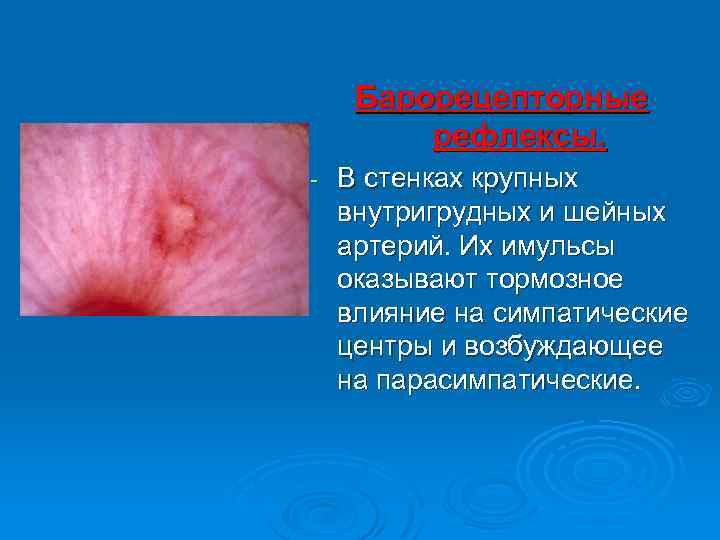 Барорецепторные рефлексы.

- В стенках крупных внутригрудных и шейных артерий. Их имульсы оказывают тормозное влияние на симпатические центры и возбуждающее на парасимпатические.